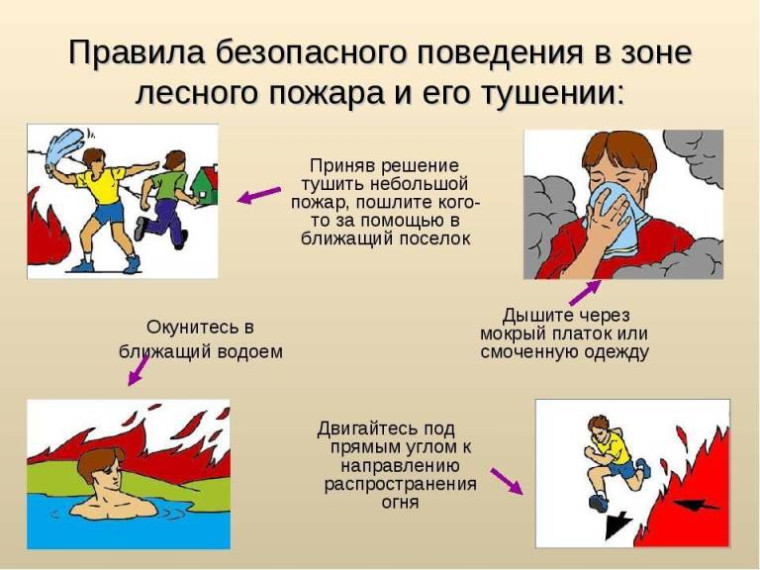 Правила безопасного поведения в зоне лесного пожара и его тушении:

Приняв решение тушить небольшой пожар, пошлите кого-то за помощью в ближащий поселок

Дышите через мокрый платок или смоченную одежду

Окунитесь в ближащий водоем

Двигайтесь под прямым углом к направлению распространения огня